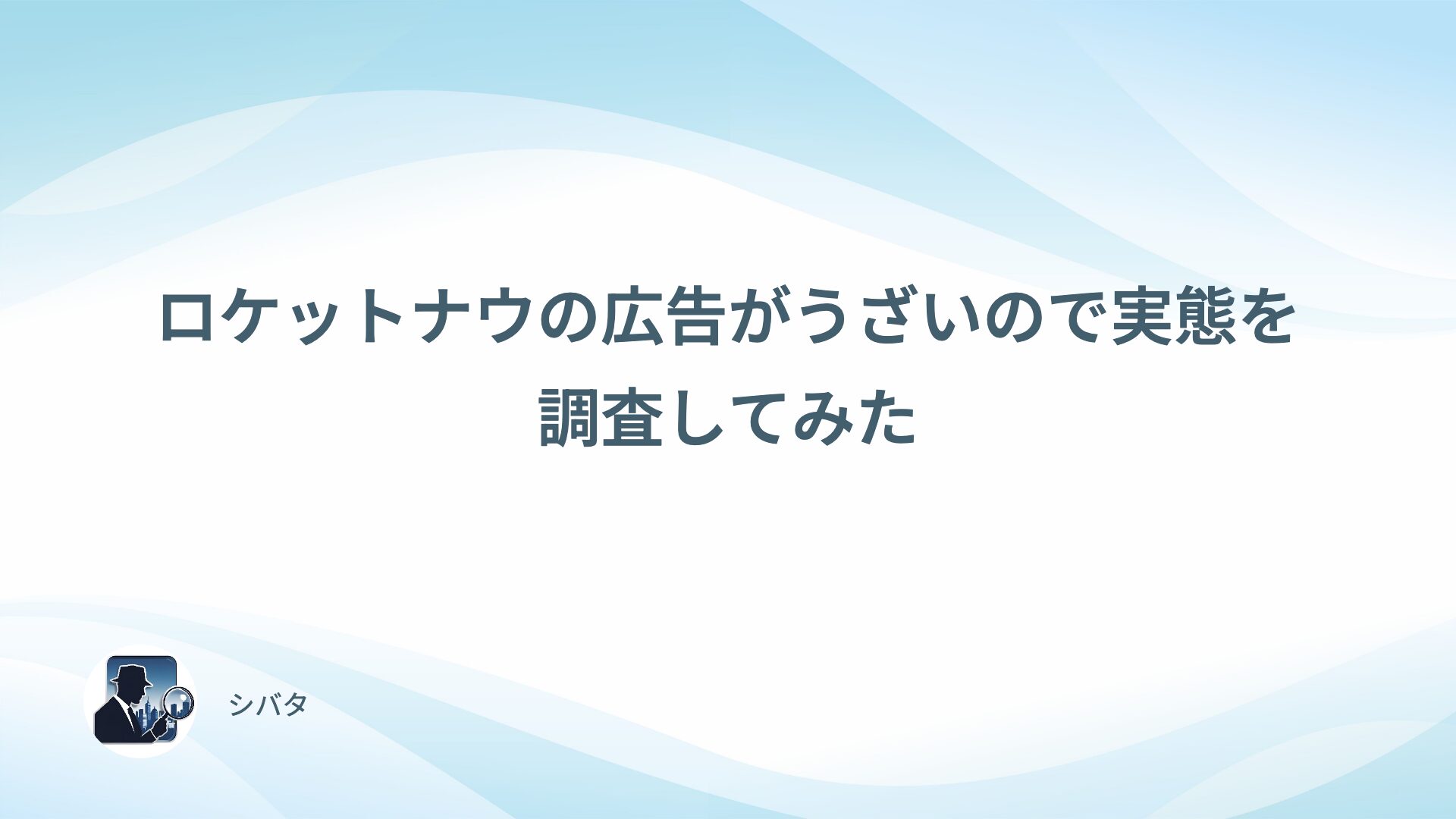 ロケットナウの広告がうざいので実態を調査してみた

シバタ